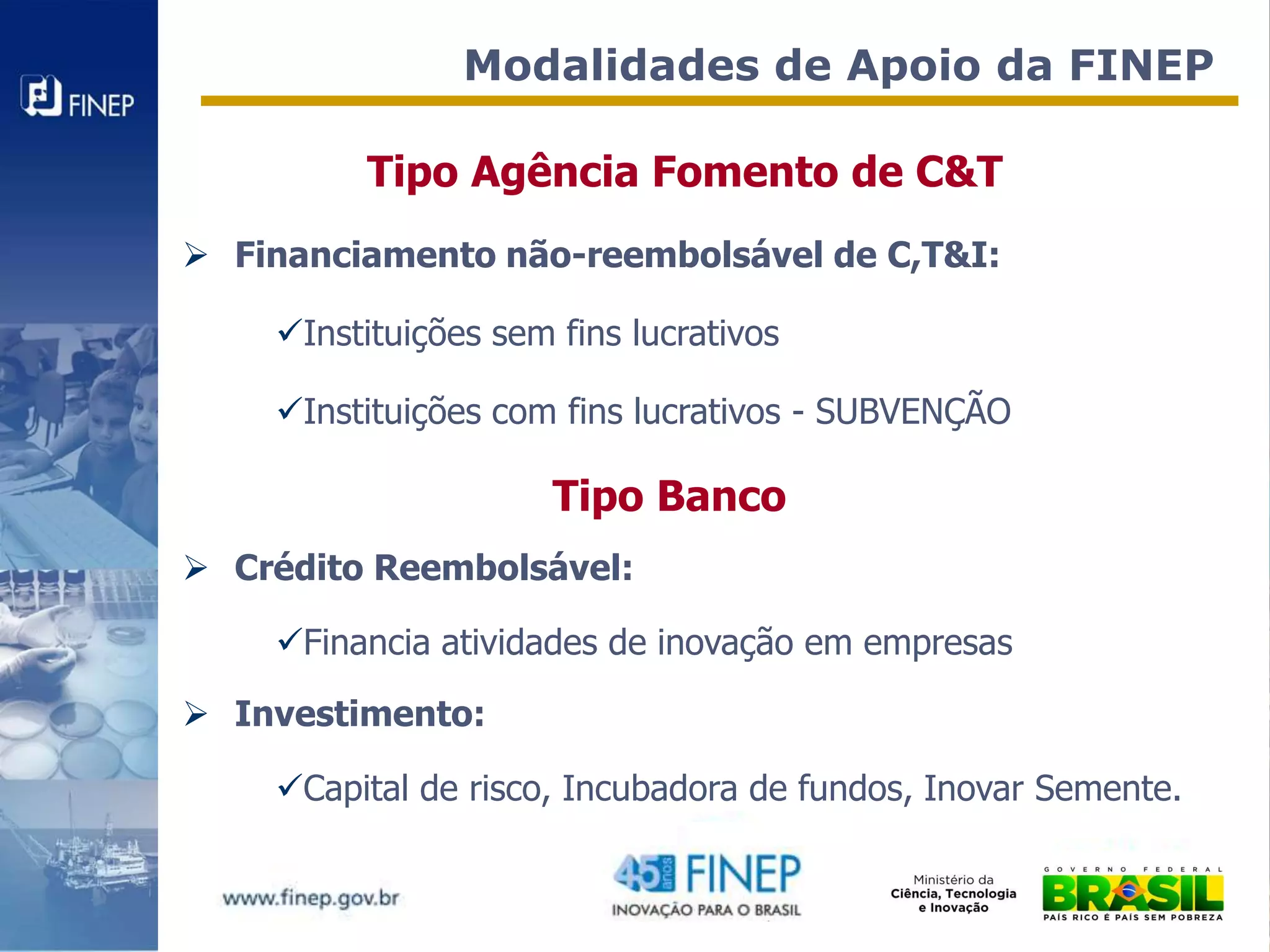 FINEP

Modalidades de Apoio da FINEP

Tipo Agência Fomento de C&T

➢ Financiamento não-reembolsável de C,T&I:

✓Instituições sem fins lucrativos

✓Instituições com fins lucrativos - SUBVENÇÃO

Tipo Banco

➢ Crédito Reembolsável:

✓Financia atividades de inovação em empresas

➢ Investimento:

✓Capital de risco, Incubadora de fundos, Inovar Semente.

www.finep.gov.br

45 anos FINEP
INOVAÇÃO PARA O BRASIL

Ministério da
Ciência, Tecnologia
e Inovação

GOVERNO FEDERAL
BRASIL
PAÍS RICO É PAÍS SEM POBREZA